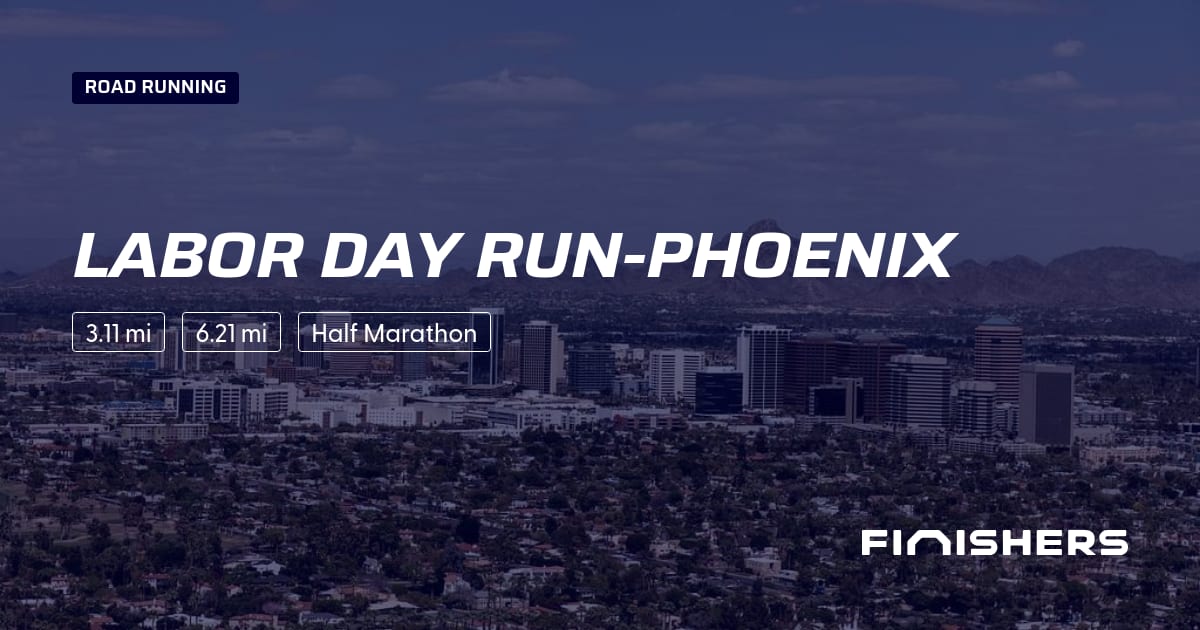 ROAD RUNNING

LABOR DAY RUN-PHOENIX

3.11 mi

6.21 mi

Half Marathon

FINISHERS